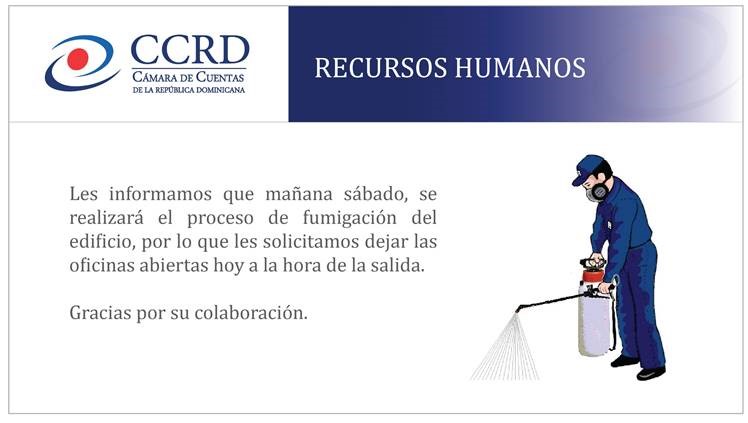 CCRD
CÁMARA DE CUENTAS
DE LA REPÚBLICA DOMINICANA

RECURSOS HUMANOS

Les informamos que mañana sábado, se realizará el proceso de fumigación del edificio, por lo que les solicitamos dejar las oficinas abiertas hoy a la hora de la salida.

Gracias por su colaboración.